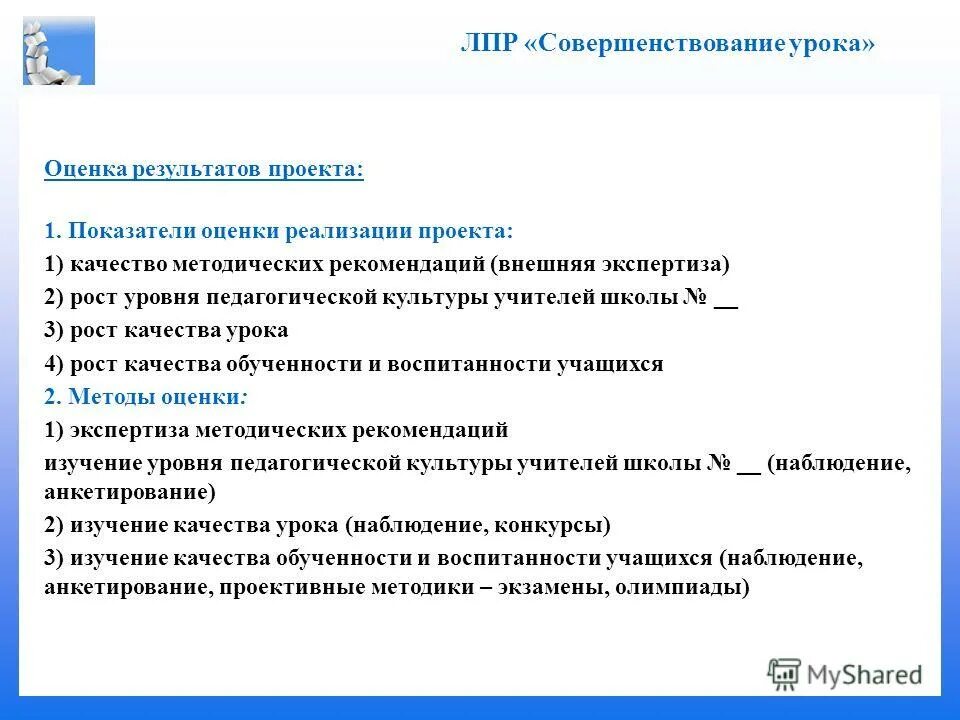 ЛПР «Совершенствование урока»

Оценка результатов проекта:

1. Показатели оценки реализации проекта:

1) качество методических рекомендаций (внешняя экспертиза)

2) рост уровня педагогической культуры учителей школы № __

3) рост качества урока

4) рост качества обученности и воспитанности учащихся

2. Методы оценки:

1) экспертиза методических рекомендаций

изучение уровня педагогической культуры учителей школы № __ (наблюдение, анкетирование)

2) изучение качества урока (наблюдение, конкурсы)

3) изучение качества обученности и воспитанности учащихся (наблюдение, анкетирование, проективные методики – экзамены, олимпиады)

MyShared